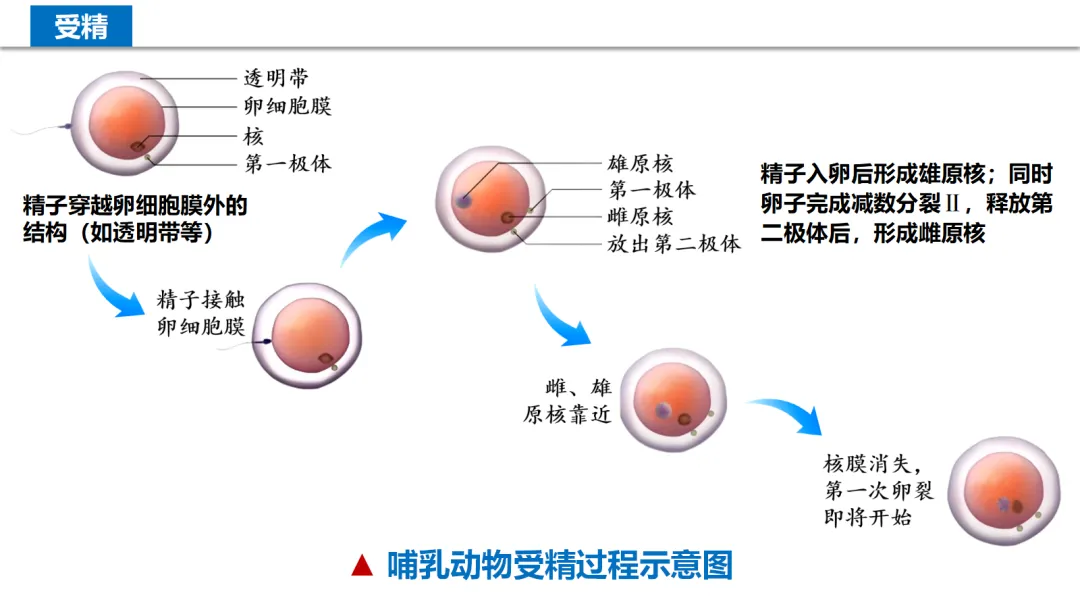 受精

透明带
卵细胞膜
核
第一极体

精子穿越卵细胞膜外的结构（如透明带等）

精子接触卵细胞膜

雄原核
第一极体
雌原核
放出第二极体

精子入卵后形成雄原核；同时卵子完成减数分裂Ⅱ，释放第二极体后，形成雌原核

雌、雄原核靠近

核膜消失，第一次卵裂即将开始

▲ 哺乳动物受精过程示意图